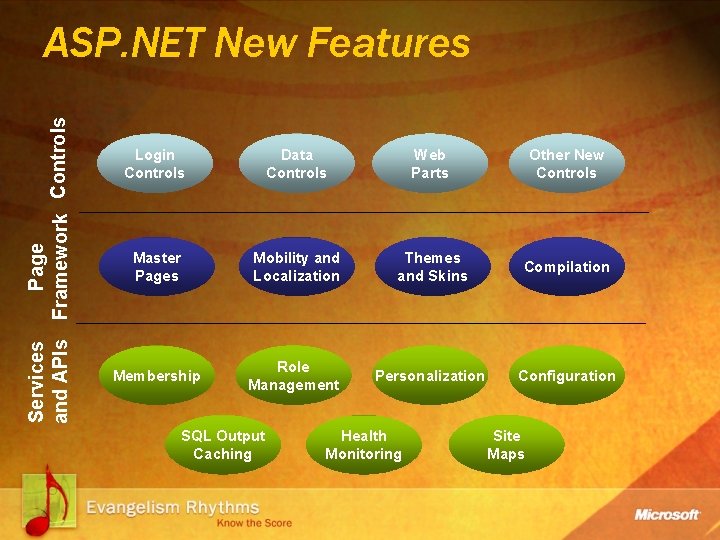 ASP.NET New Features

Controls

Login Controls

Data Controls

Web Parts

Other New Controls

Page Framework

Master Pages

Mobility and Localization

Themes and Skins

Compilation

Services and APIs

Membership

Role Management

Personalization

Configuration

SQL Output Caching

Health Monitoring

Site Maps

Evangelism Rhythms
Know the Score

Microsoft